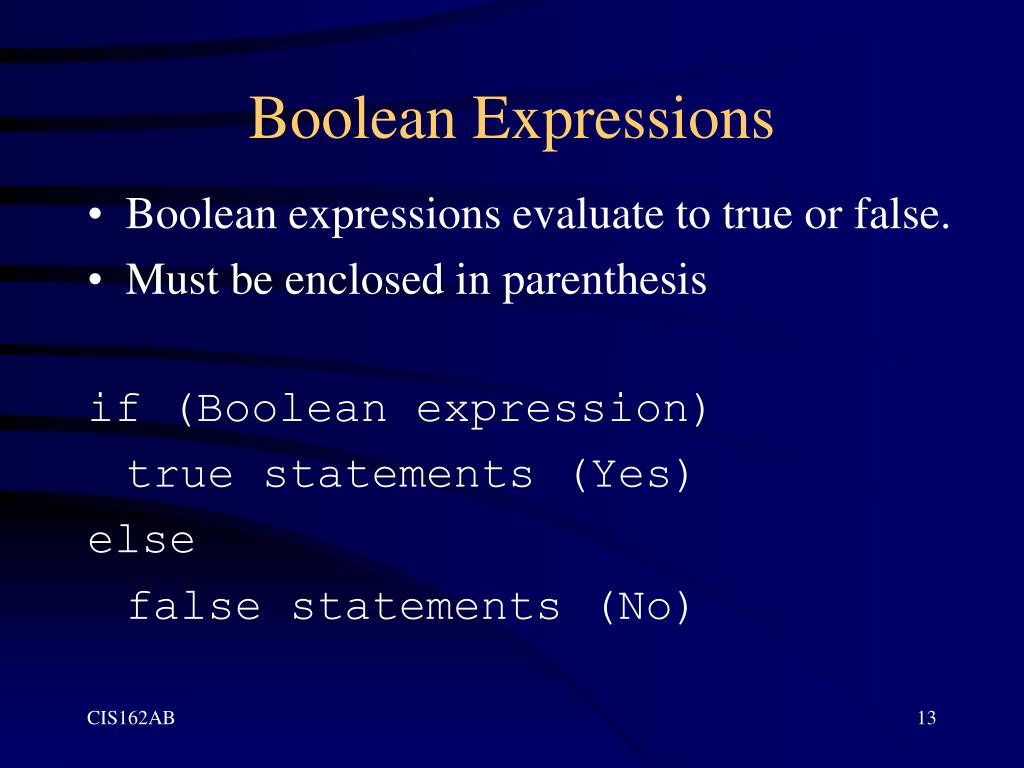 Boolean Expressions

• Boolean expressions evaluate to true or false.
• Must be enclosed in parenthesis

if (Boolean expression)
 true statements (Yes)
else
 false statements (No)

CIS162AB

13